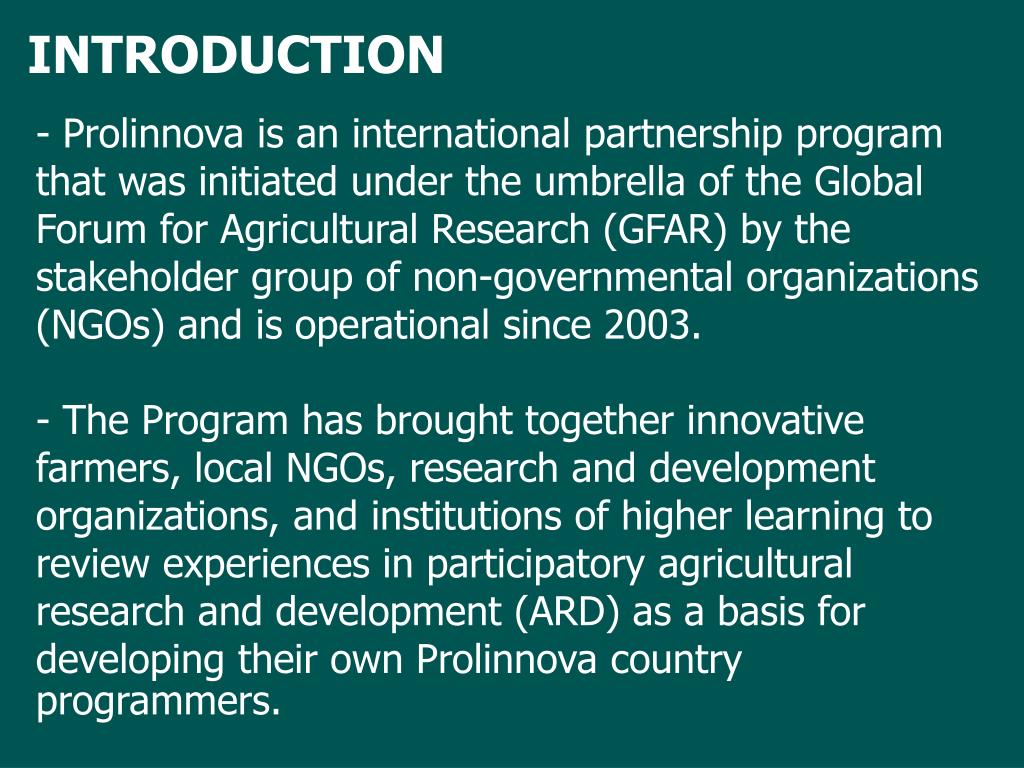 INTRODUCTION

- Prolinnova is an international partnership program that was initiated under the umbrella of the Global Forum for Agricultural Research (GFAR) by the stakeholder group of non-governmental organizations (NGOs) and is operational since 2003.

- The Program has brought together innovative farmers, local NGOs, research and development organizations, and institutions of higher learning to review experiences in participatory agricultural research and development (ARD) as a basis for developing their own Prolinnova country programmers.